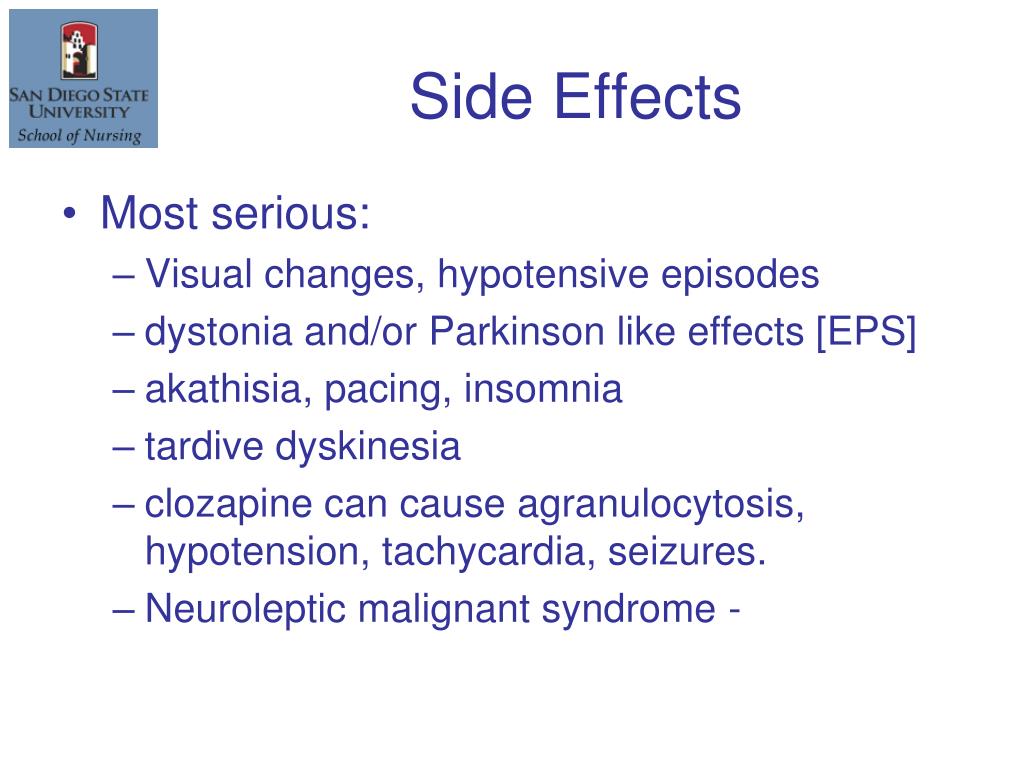 SAN DIEGO STATE UNIVERSITY
School of Nursing

Side Effects

• Most serious:
– Visual changes, hypotensive episodes
– dystonia and/or Parkinson like effects [EPS]
– akathisia, pacing, insomnia
– tardive dyskinesia
– clozapine can cause agranulocytosis, hypotension, tachycardia, seizures.
– Neuroleptic malignant syndrome -